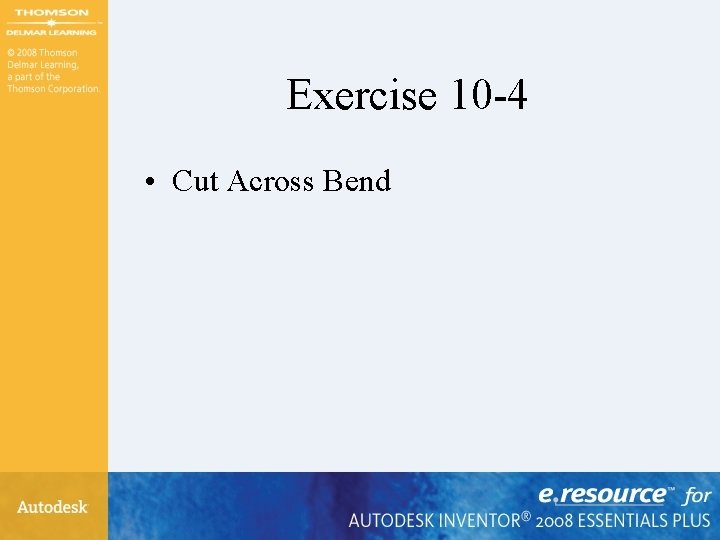 THOMSON
DELMAR LEARNING

© 2008 Thomson Delmar Learning, a part of the Thomson Corporation.

Exercise 10-4

• Cut Across Bend

Autodesk

e.resource™ for
AUTODESK INVENTOR® 2008 ESSENTIALS PLUS